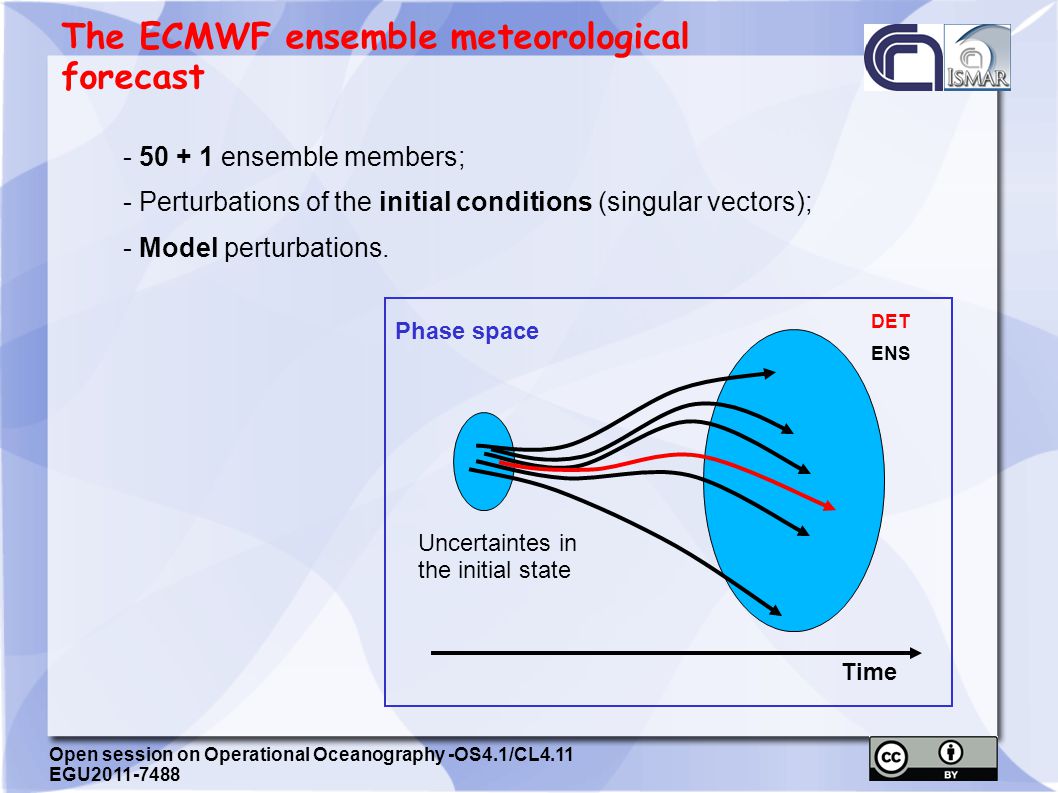 The ECMWF ensemble meteorological forecast

ISMAR

- 50 + 1 ensemble members;

- Perturbations of the initial conditions (singular vectors);

- Model perturbations.

Phase space

DET

ENS

Uncertaintes in the initial state

Time

Open session on Operational Oceanography -OS4.1/CL4.11
EGU2011-7488

cc BY